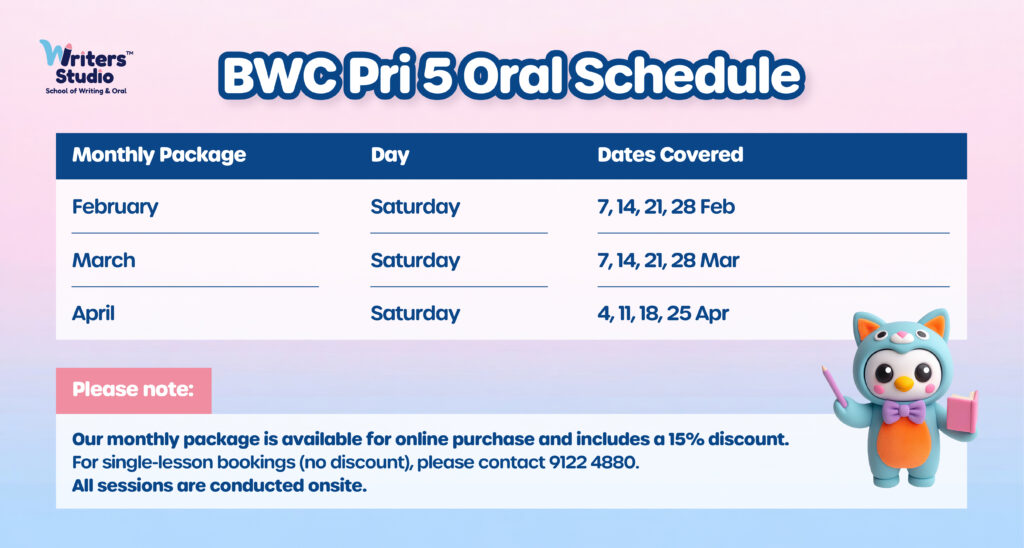 Writers™ Studio
School of Writing & Oral

BWC Pri 5 Oral Schedule

| Monthly Package | Day | Dates Covered |
|---|---|---|
| February | Saturday | 7, 14, 21, 28 Feb |
| March | Saturday | 7, 14, 21, 28 Mar |
| April | Saturday | 4, 11, 18, 25 Apr |

Please note:

Our monthly package is available for online purchase and includes a 15% discount.
For single-lesson bookings (no discount), please contact 9122 4880.
All sessions are conducted onsite.